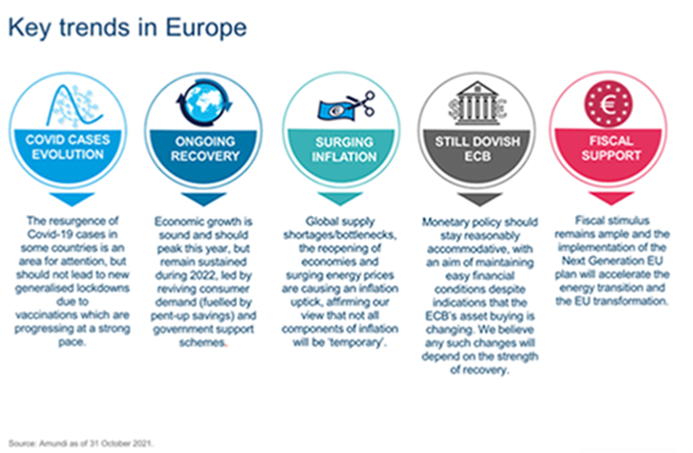 Key trends in Europe

COVID CASES EVOLUTION

The resurgence of Covid-19 cases in some countries is an area for attention, but should not lead to new generalised lockdowns due to vaccinations which are progressing at a strong pace.

ONGOING RECOVERY

Economic growth is sound and should peak this year, but remain sustained during 2022, led by reviving consumer demand (fuelled by pent-up savings) and government support schemes.

SURGING INFLATION

Global supply shortages/bottlenecks, the reopening of economies and surging energy prices are causing an inflation uptick, affirming our view that not all components of inflation will be 'temporary'.

STILL DOVISH ECB

Monetary policy should stay reasonably accommodative, with an aim of maintaining easy financial conditions despite indications that the ECB's asset buying is changing. We believe any such changes will depend on the strength of recovery.

FISCAL SUPPORT

Fiscal stimulus remains ample and the implementation of the Next Generation EU plan will accelerate the energy transition and the EU transformation.

Source: Amundi as of 31 October 2021.